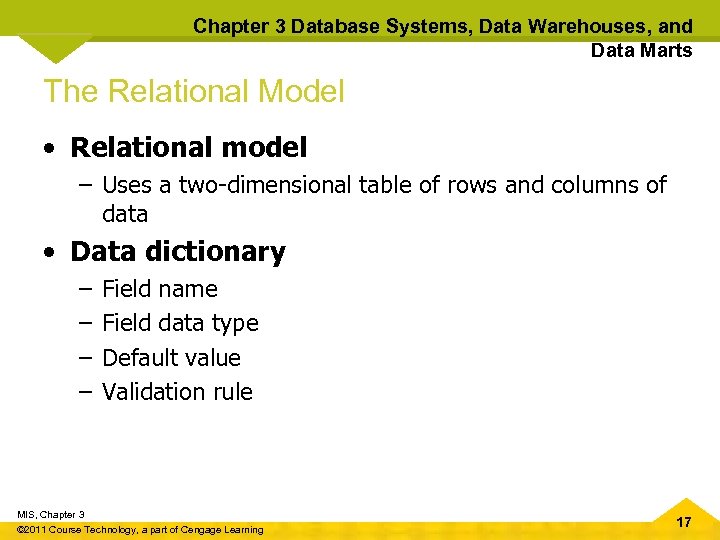 Chapter 3 Database Systems, Data Warehouses, and Data Marts

The Relational Model

• Relational model
– Uses a two-dimensional table of rows and columns of data

• Data dictionary
– Field name
– Field data type
– Default value
– Validation rule

MIS, Chapter 3
©2011 Course Technology, a part of Cengage Learning

17